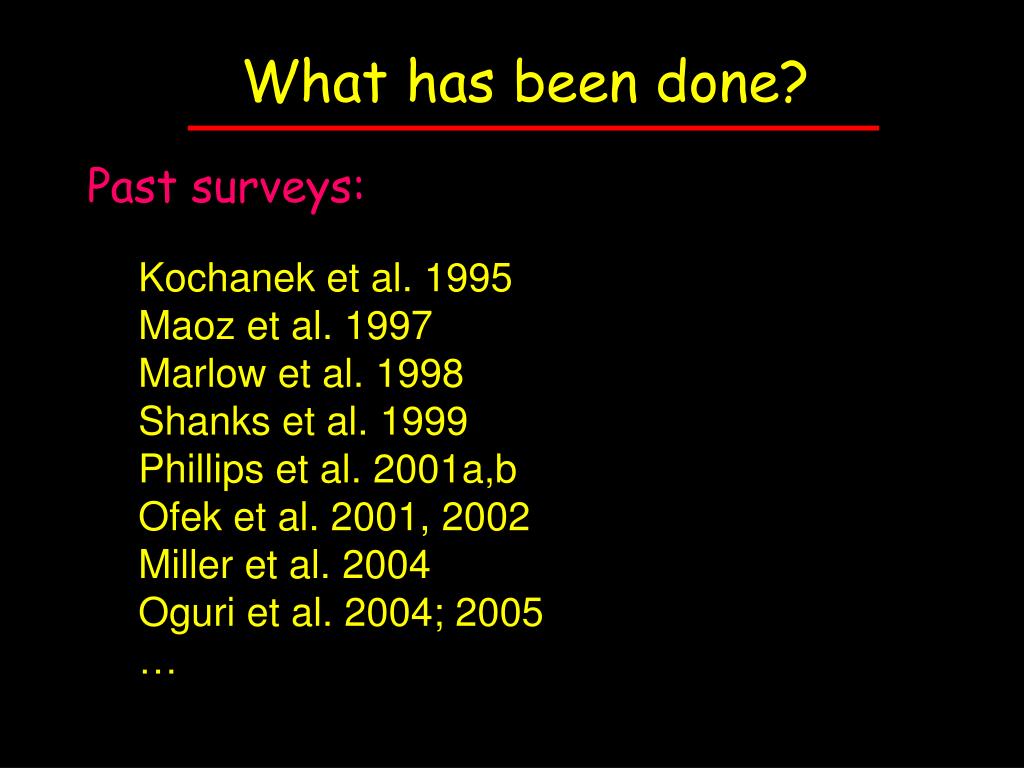 What has been done?

Past surveys:

Kochanek et al. 1995
Maoz et al. 1997
Marlow et al. 1998
Shanks et al. 1999
Phillips et al. 2001a,b
Ofek et al. 2001, 2002
Miller et al. 2004
Oguri et al. 2004; 2005
…